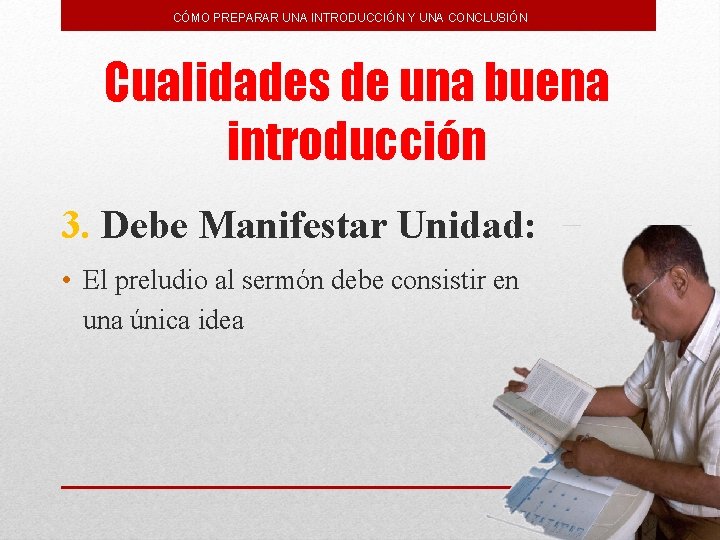 CÓMO PREPARAR UNA INTRODUCCIÓN Y UNA CONCLUSIÓN

Cualidades de una buena introducción

3. Debe Manifestar Unidad:

• El preludio al sermón debe consistir en una única idea